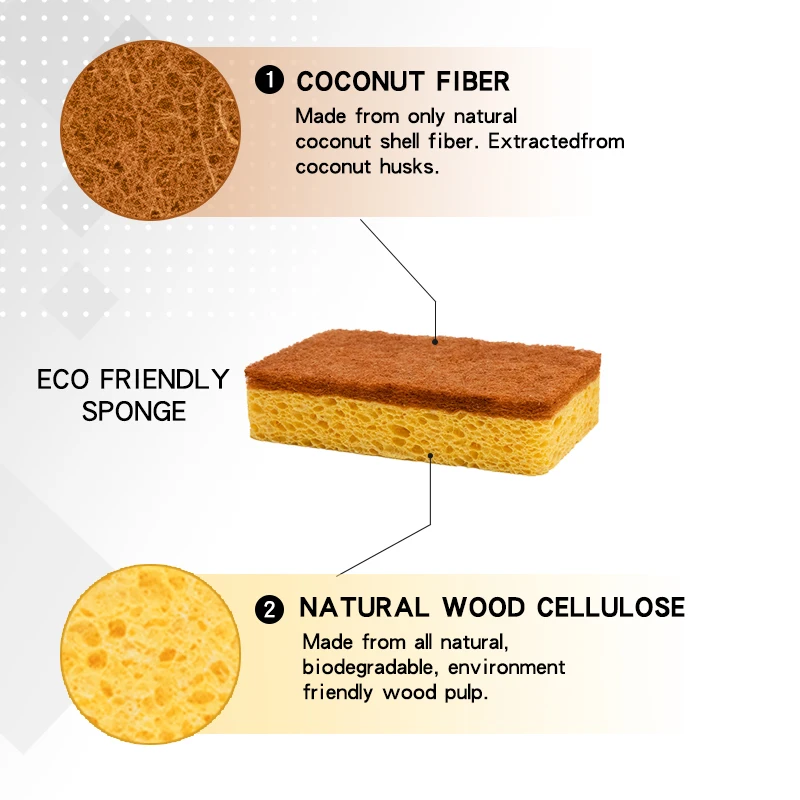 1 COCONUT FIBER
Made from only natural coconut shell fiber. Extractedfrom coconut husks.

ECO FRIENDLY SPONGE

2 NATURAL WOOD CELLULOSE
Made from all natural, biodegradable, environment friendly wood pulp.